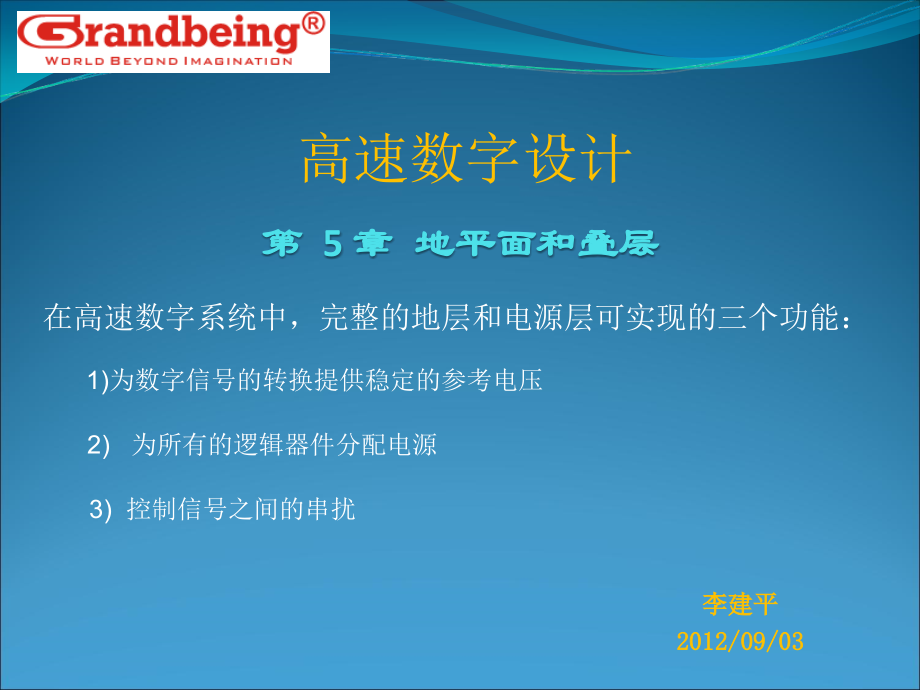 Grandbeing®
WORLD BEYOND IMAGINATION

高速数字设计

第 5 章 地平面和叠层

在高速数字系统中，完整的地层和电源层可实现的三个功能：

1)为数字信号的转换提供稳定的参考电压

2) 为所有的逻辑器件分配电源

3) 控制信号之间的串扰

李建平
2012/09/03